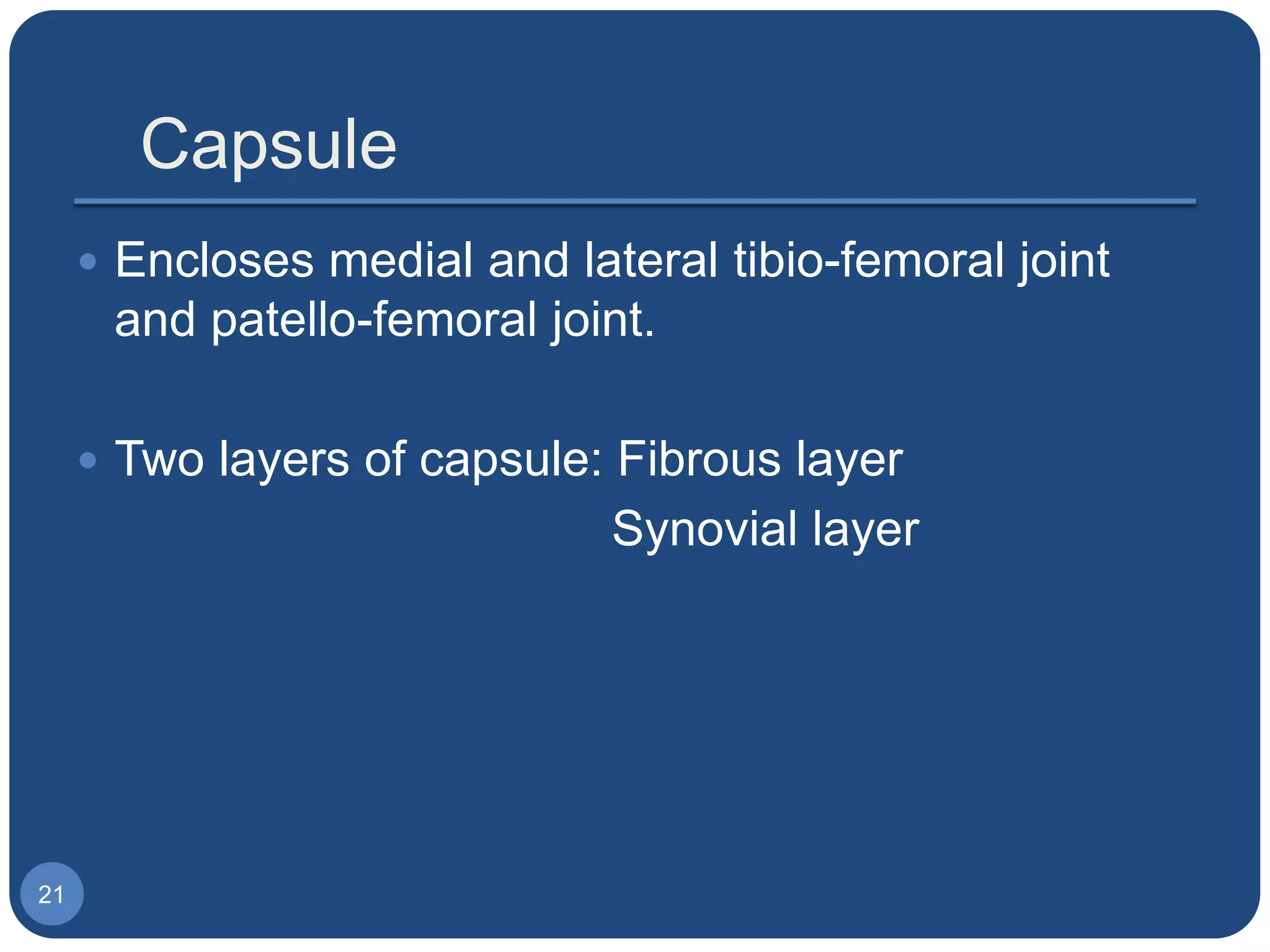 Capsule

• Encloses medial and lateral tibio-femoral joint and patello-femoral joint.

• Two layers of capsule: Fibrous layer
Synovial layer

21